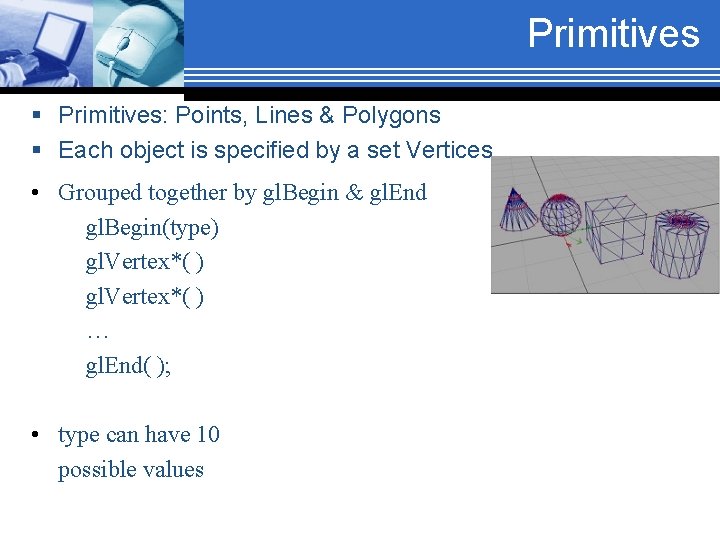 Primitives

▪ Primitives: Points, Lines & Polygons
▪ Each object is specified by a set Vertices

• Grouped together by glBegin & glEnd
glBegin(type)
glVertex*( )
glVertex*( )
…
glEnd( );

• type can have 10 possible values